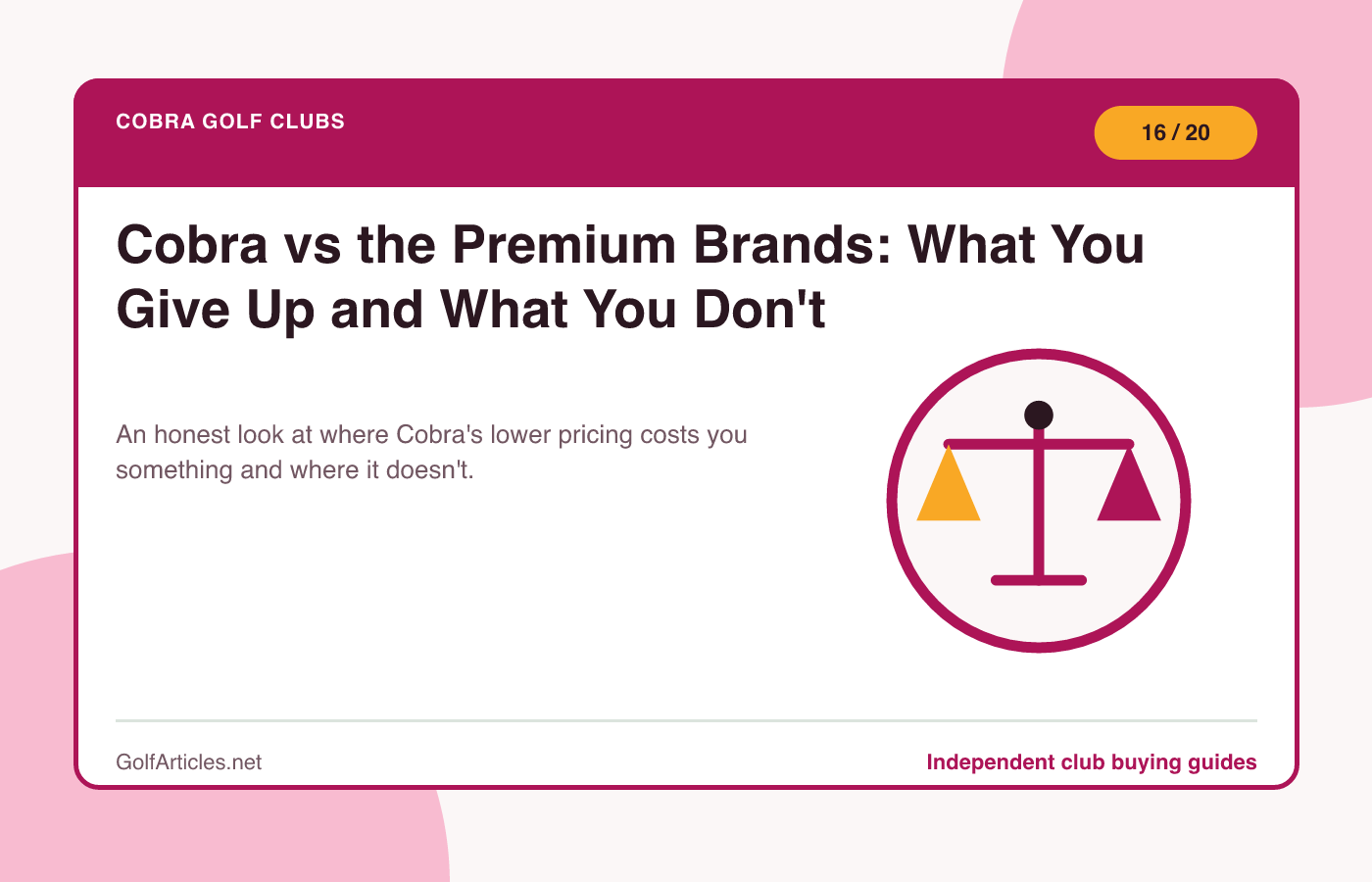 COBRA GOLF CLUBS

16 / 20

Cobra vs the Premium Brands: What You Give Up and What You Don't

An honest look at where Cobra's lower pricing costs you something and where it doesn't.

GolfArticles.net

Independent club buying guides